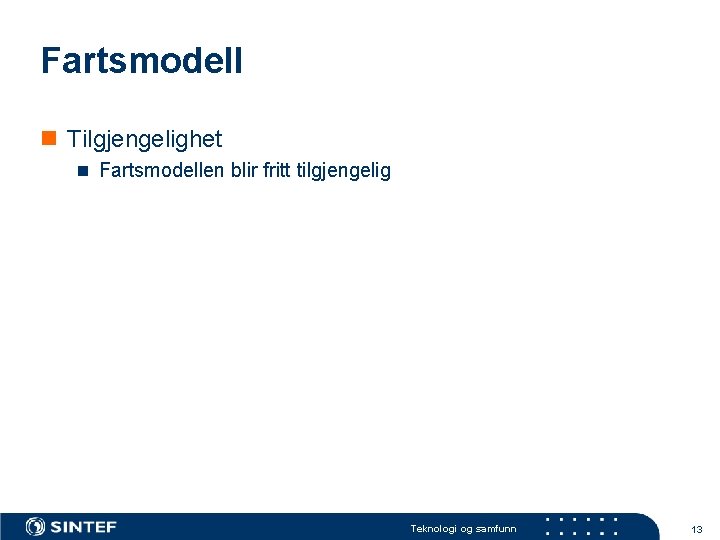 Fartsmodell

Tilgjengelighet

Fartsmodellen blir fritt tilgjengelig

SINTEF

Teknologi og samfunn

13